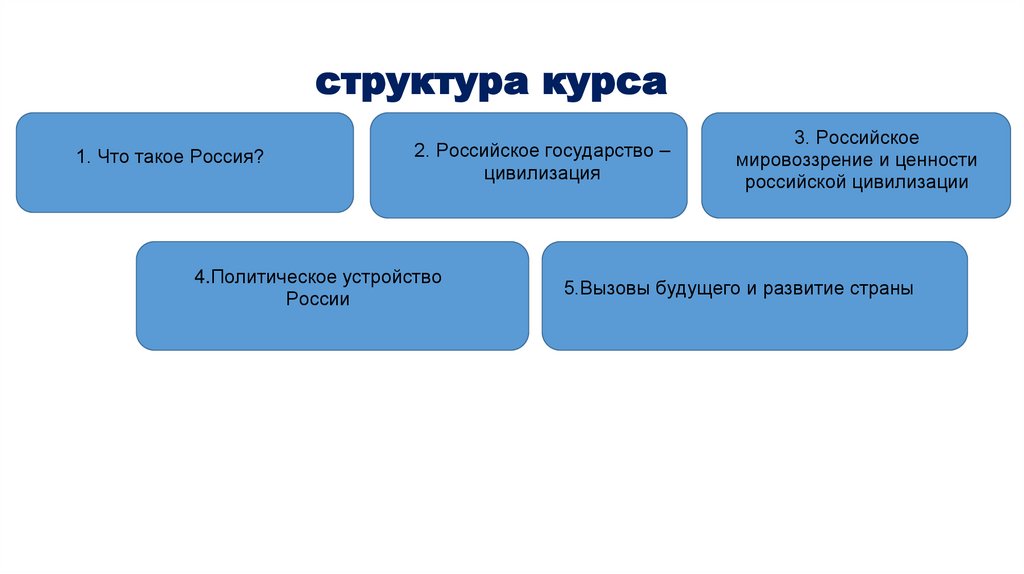 структура курса

1. Что такое Россия?

2. Российское государство – цивилизация

3. Российское мировоззрение и ценности российской цивилизации

4.Политическое устройство России

5.Вызовы будущего и развитие страны